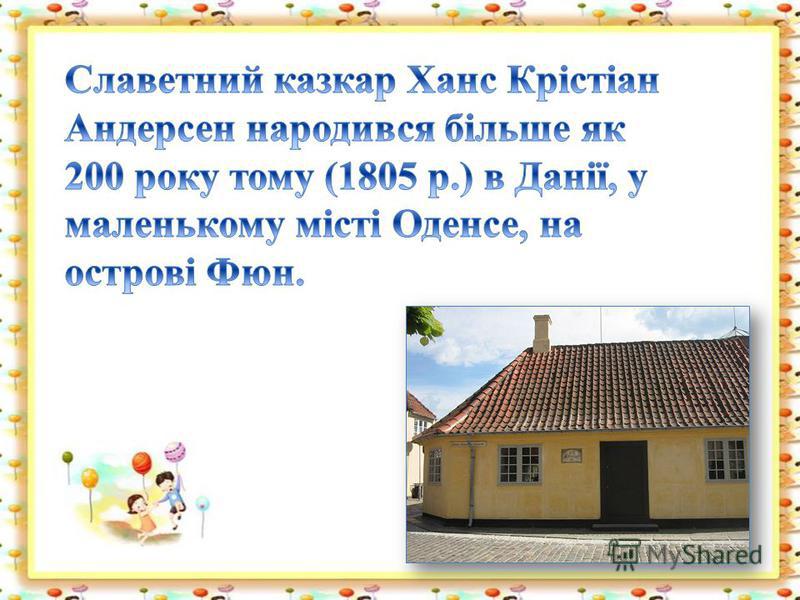 Славетний казкар Ханс Крістіан Андерсен народився більше як 200 року тому (1805 р.) в Данії, у маленькому місті Оденсе, на острові Фюн.

MyShared